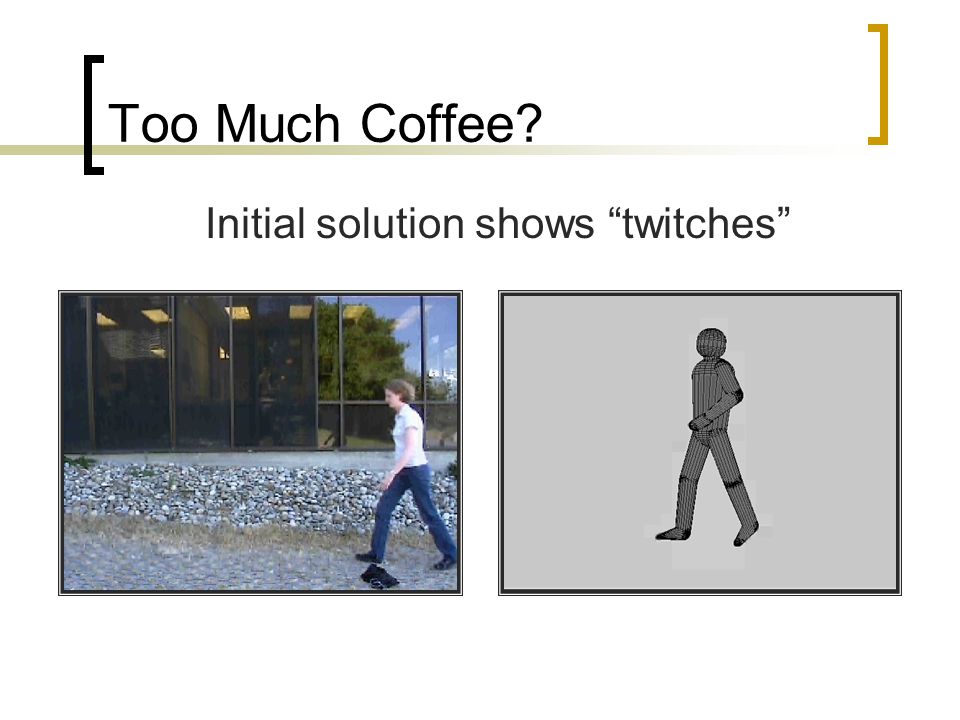 Too Much Coffee?

Initial solution shows “twitches”